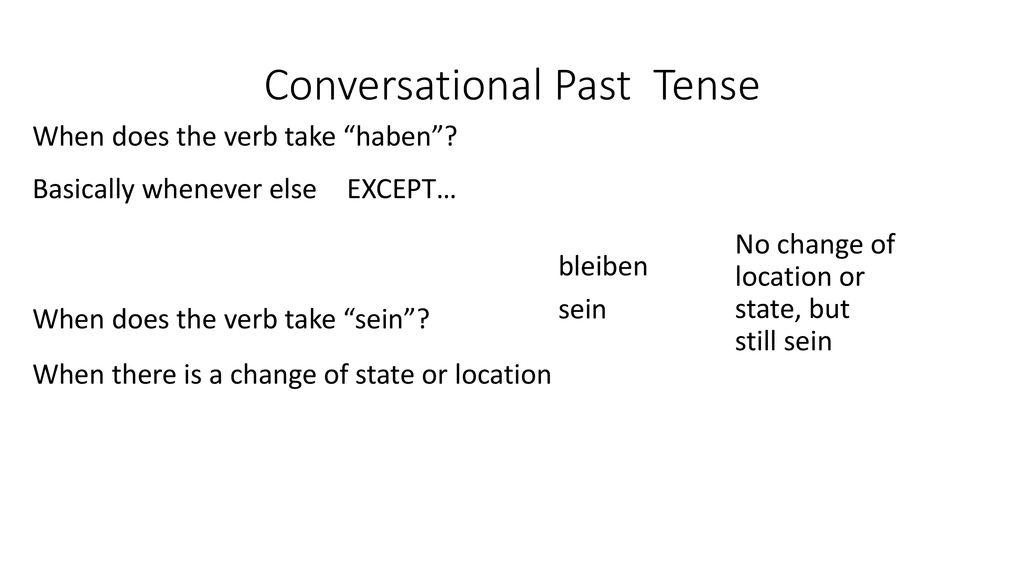 Conversational Past Tense

When does the verb take “haben”?

Basically whenever else EXCEPT…

When does the verb take “sein”?

When there is a change of state or location

bleiben

sein

No change of location or state, but still sein